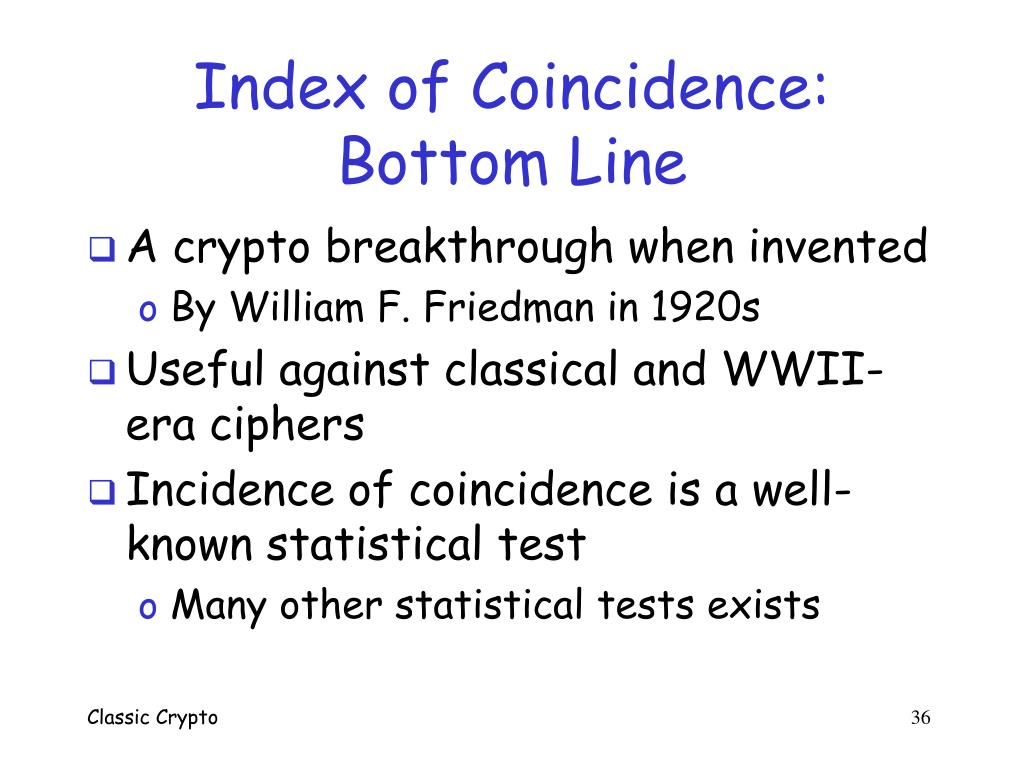 Index of Coincidence: Bottom Line

❑ A crypto breakthrough when invented
o By William F. Friedman in 1920s

❑ Useful against classical and WWII-era ciphers

❑ Incidence of coincidence is a well-known statistical test
o Many other statistical tests exists

Classic Crypto

36